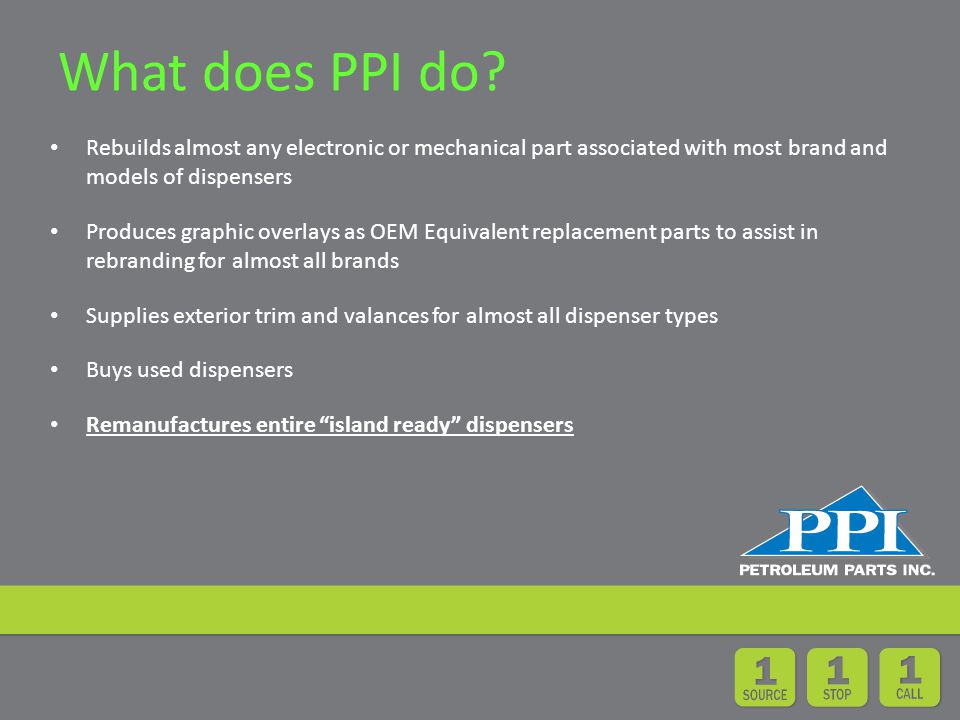 What does PPI do?

• Rebuilds almost any electronic or mechanical part associated with most brand and models of dispensers

• Produces graphic overlays as OEM Equivalent replacement parts to assist in rebranding for almost all brands

• Supplies exterior trim and valances for almost all dispenser types

• Buys used dispensers

• Remanufactures entire “island ready” dispensers

PPI
PETROLEUM PARTS INC.

1 SOURCE
1 STOP
1 CALL